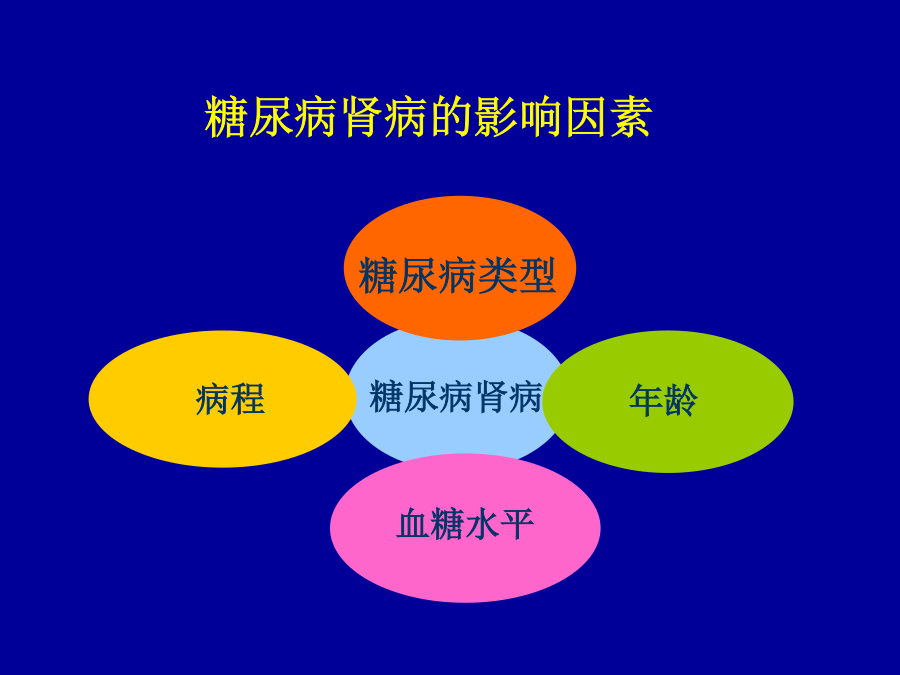 糖尿病肾病的影响因素

糖尿病类型

病程

糖尿病肾病

年龄

血糖水平